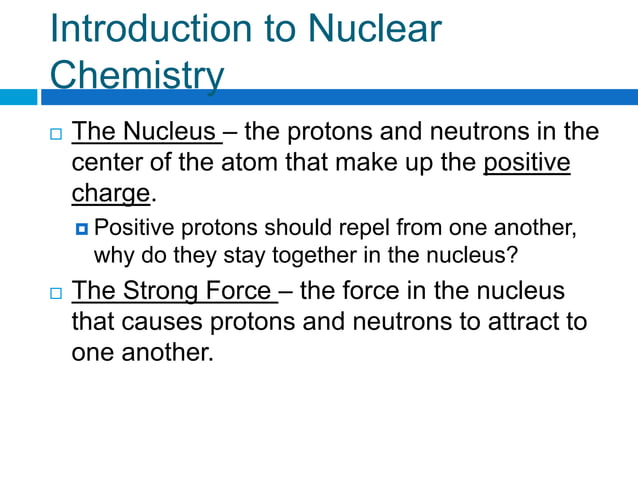 Introduction to Nuclear Chemistry

The Nucleus – the protons and neutrons in the center of the atom that make up the positive charge.

Positive protons should repel from one another, why do they stay together in the nucleus?

The Strong Force – the force in the nucleus that causes protons and neutrons to attract to one another.